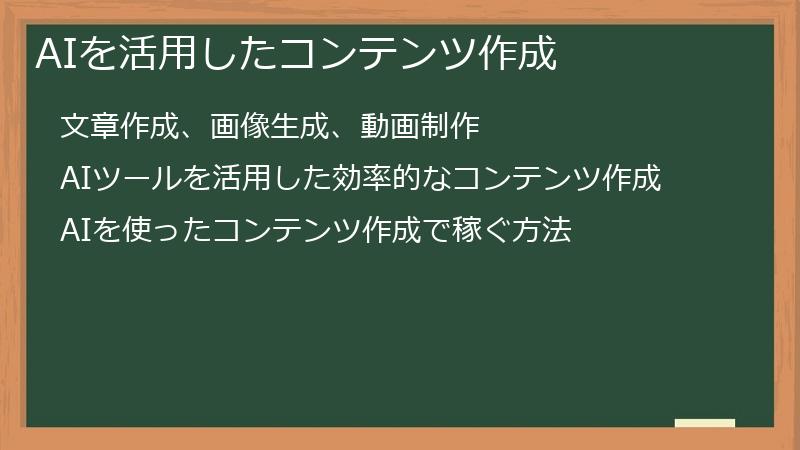 AIを活用したコンテンツ作成

文章作成、画像生成、動画制作

AIツールを活用した効率的なコンテンツ作成

AIを使ったコンテンツ作成で稼ぐ方法